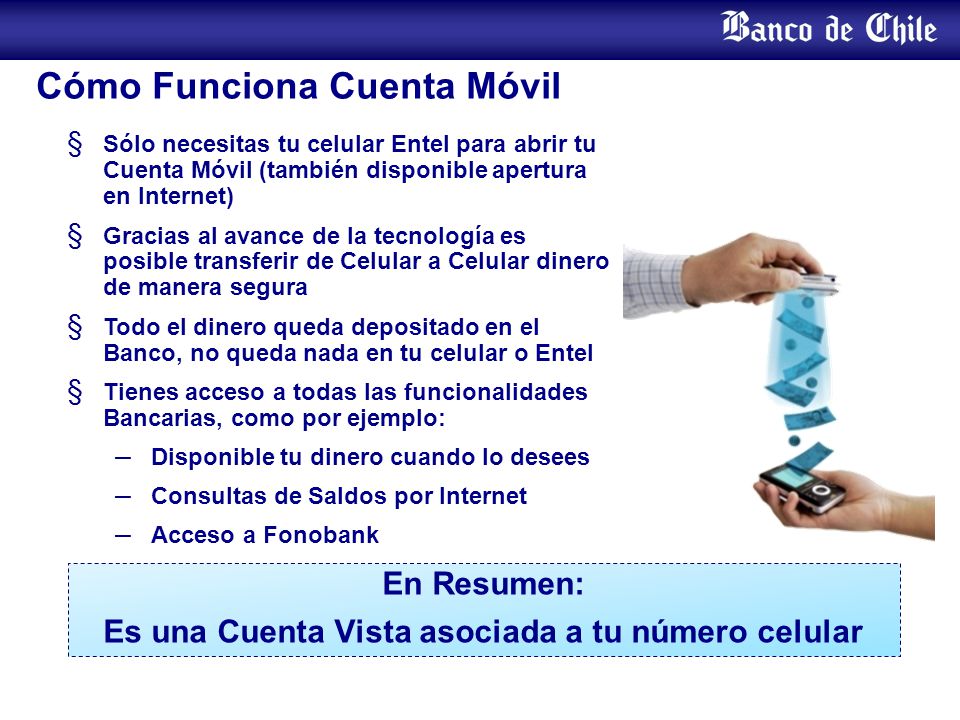 Banco de Chile

Cómo Funciona Cuenta Móvil

§ Sólo necesitas tu celular Entel para abrir tu Cuenta Móvil (también disponible apertura en Internet)

§ Gracias al avance de la tecnología es posible transferir de Celular a Celular dinero de manera segura

§ Todo el dinero queda depositado en el Banco, no queda nada en tu celular o Entel

§ Tienes acceso a todas las funcionalidades Bancarias, como por ejemplo:

– Disponible tu dinero cuando lo desees

– Consultas de Saldos por Internet

– Acceso a Fonobank

En Resumen:
Es una Cuenta Vista asociada a tu número celular